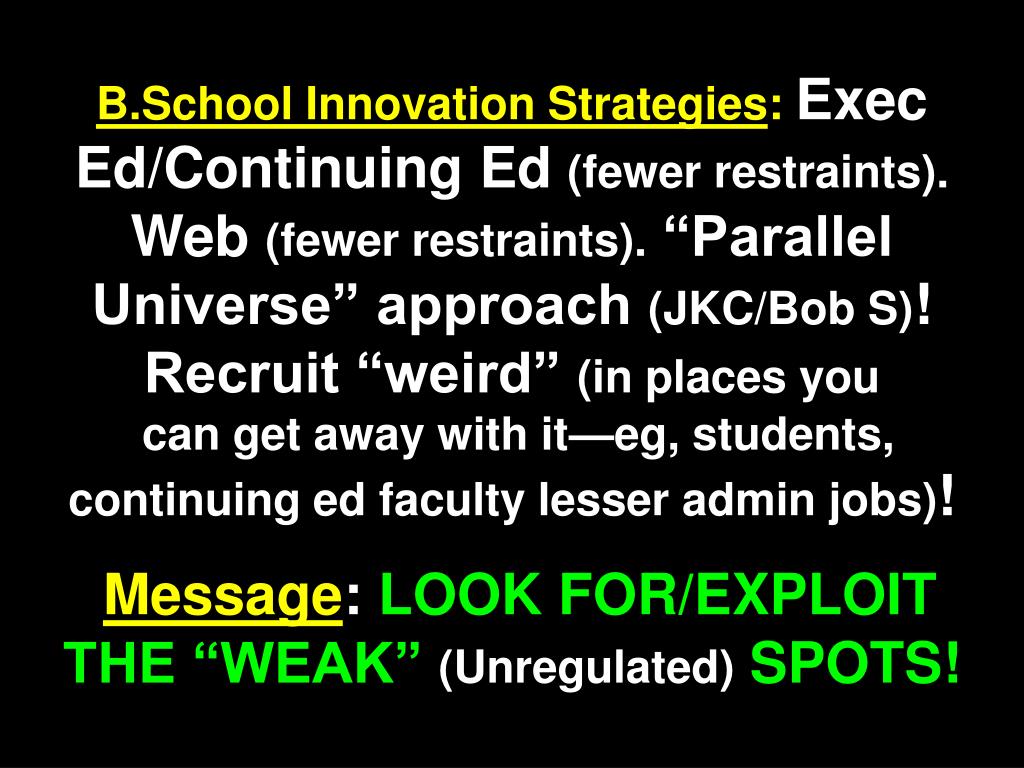 B.School Innovation Strategies: Exec Ed/Continuing Ed (fewer restraints). Web (fewer restraints). “Parallel Universe” approach (JKC/Bob S)! Recruit “weird” (in places you can get away with it—eg, students, continuing ed faculty lesser admin jobs)!

Message: LOOK FOR/EXPLOIT THE “WEAK” (Unregulated) SPOTS!